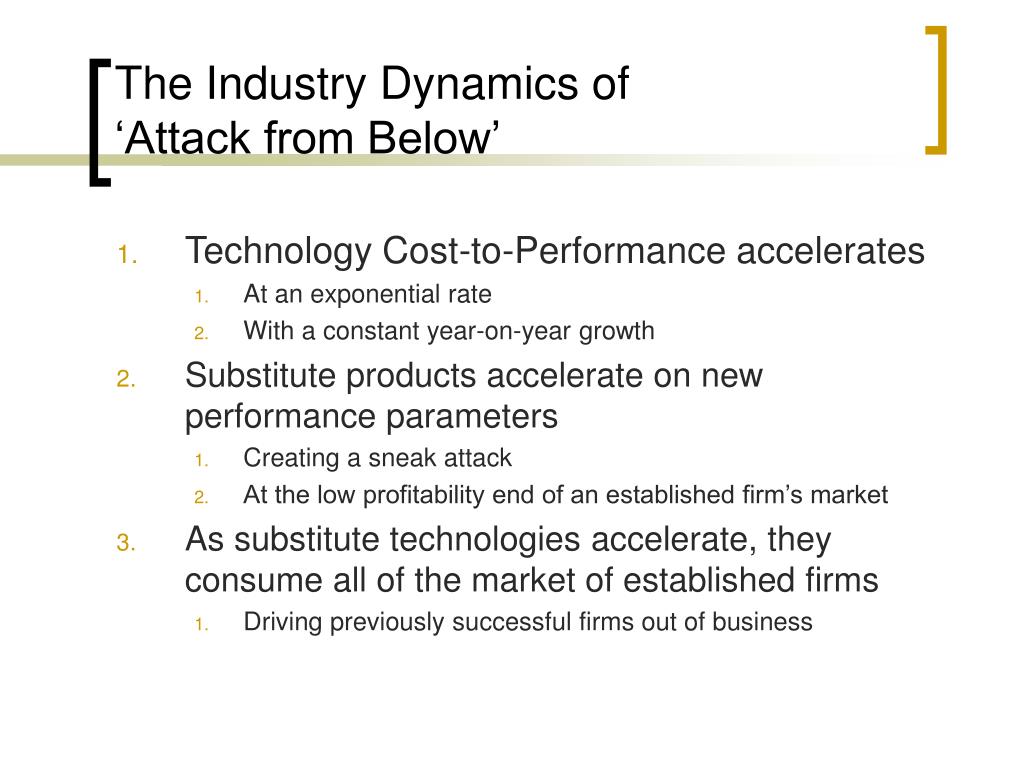 The Industry Dynamics of ‘Attack from Below’

1. Technology Cost-to-Performance accelerates
   1. At an exponential rate
   2. With a constant year-on-year growth
2. Substitute products accelerate on new performance parameters
   1. Creating a sneak attack
   2. At the low profitability end of an established firm’s market
3. As substitute technologies accelerate, they consume all of the market of established firms
   1. Driving previously successful firms out of business